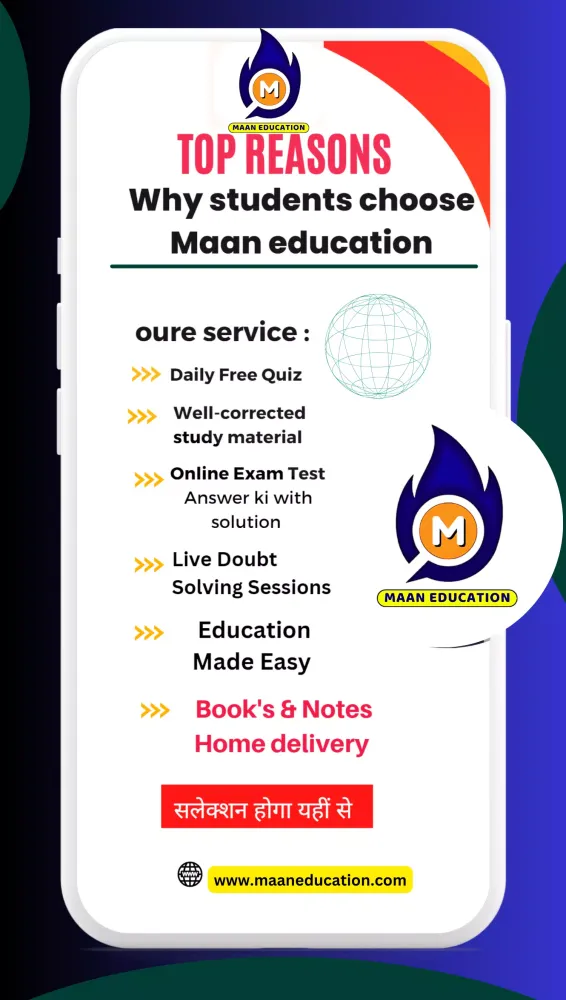 M
MAAN EDUCATION
TOP REASONS
Why students choose Maan education

oure service :

>>> Daily Free Quiz

>>> Well-corrected study material

>>> Online Exam Test Answer ki with solution

>>> Live Doubt Solving Sessions

>>> Education Made Easy

>>> Book's & Notes Home delivery

M
MAAN EDUCATION

सलेक्शन होगा यहीं से

www.maaneducation.com